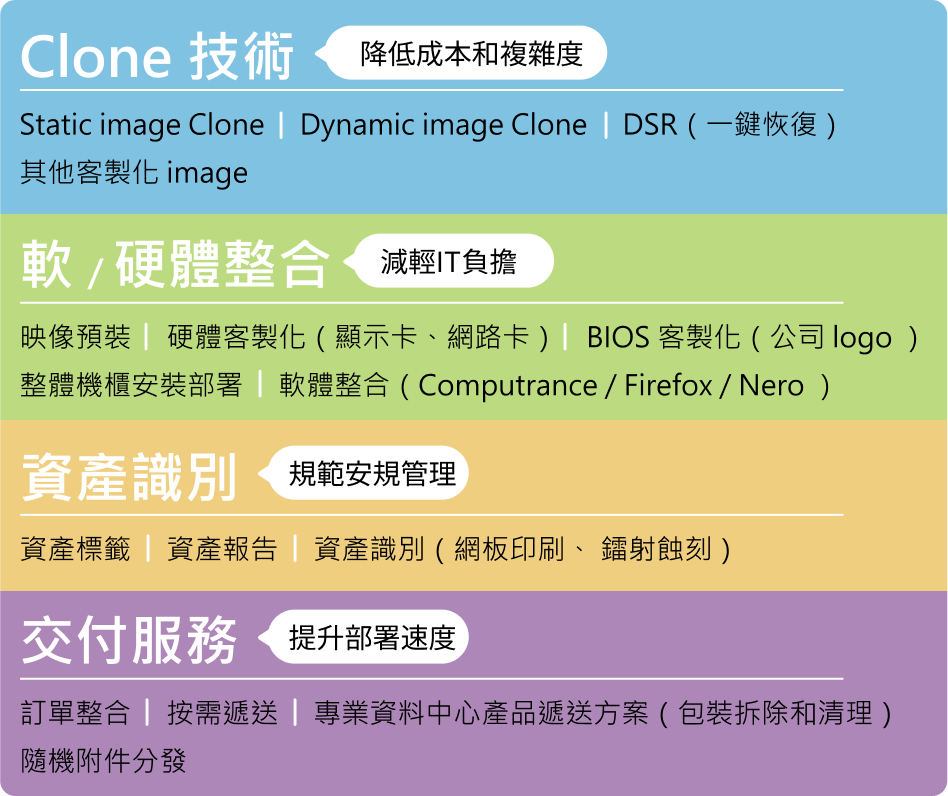 Clone 技術

降低成本和複雜度

Static image Clone | Dynamic image Clone | DSR（一鍵恢復）
其他客製化 image

軟 / 硬體整合

減輕IT負擔

映像預裝 | 硬體客製化（顯示卡、網路卡）| BIOS 客製化（公司 logo ）
整體機櫃安裝部署 | 軟體整合（Computrance / Firefox / Nero ）

資產識別

規範安規管理

資產標籤 | 資產報告 | 資產識別（網板印刷、 鐳射蝕刻）

交付服務

提升部署速度

訂單整合 | 按需遞送 | 專業資料中心產品遞送方案（包裝拆除和清理）
隨機附件分發